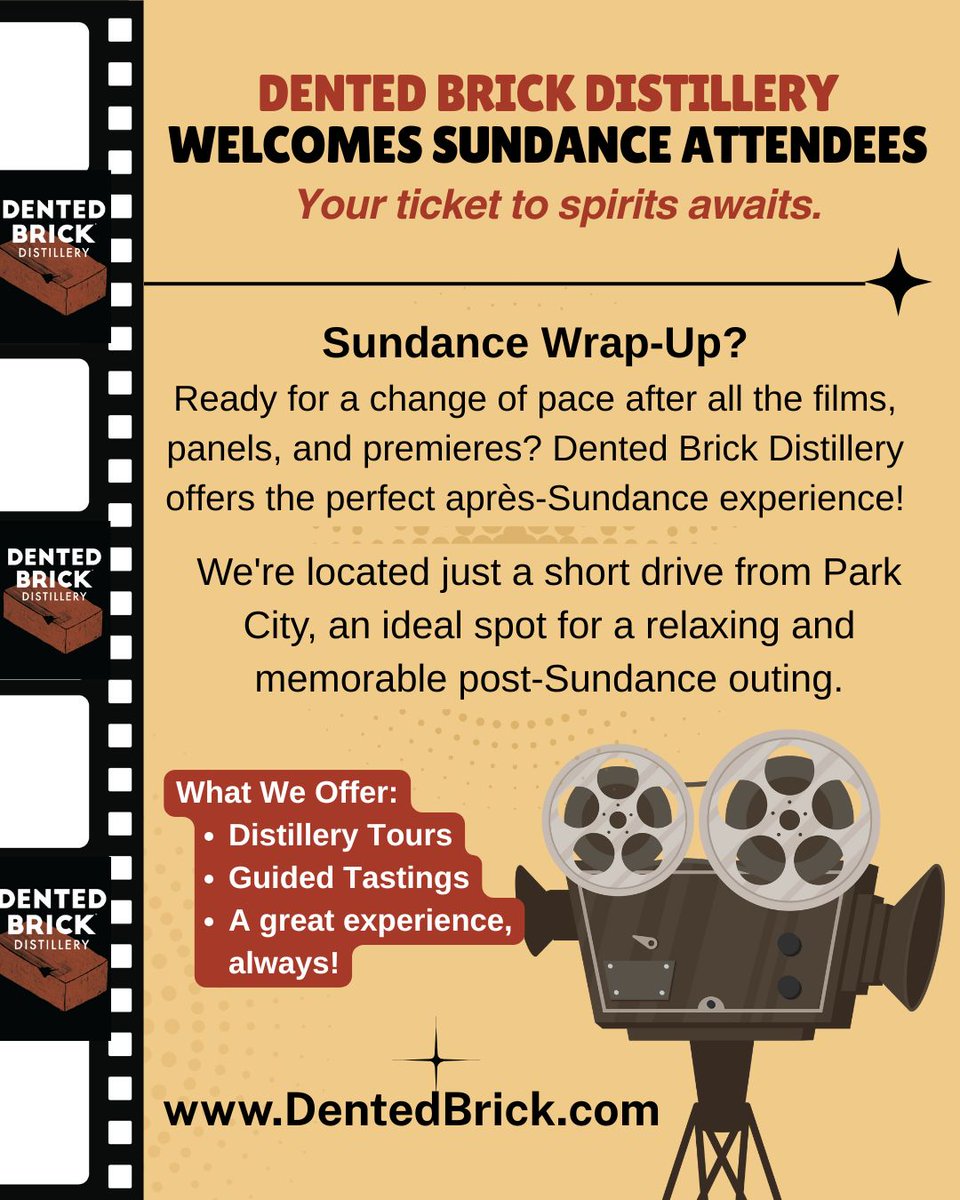 DENTED BRICK
DISTILLERY

DENTED
BRICK
DISTILLERY

DENTED
BRICK
DISTILLERY

DENTED BRICK DISTILLERY
WELCOMES SUNDANCE ATTENDEES
Your ticket to spirits awaits.

Sundance Wrap-Up?
Ready for a change of pace after all the films, panels, and premieres? Dented Brick Distillery offers the perfect après-Sundance experience!

We're located just a short drive from Park City, an ideal spot for a relaxing and memorable post-Sundance outing.

What We Offer:
• Distillery Tours
• Guided Tastings
• A great experience, always!

www.DentedBrick.com